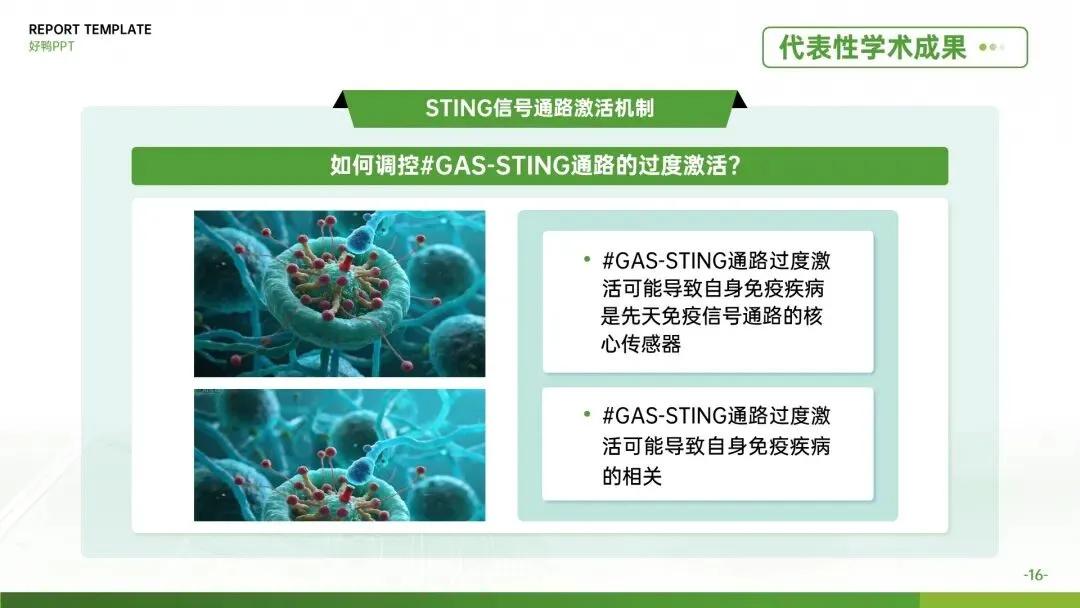 REPORT TEMPLATE
好鸭PPT

代表性学术成果

STING信号通路激活机制

如何调控#GAS-STING通路的过度激活？

• #GAS-STING通路过度激活可能导致自身免疫疾病是先天免疫信号通路的核心传感器

• #GAS-STING通路过度激活可能导致自身免疫疾病的相关

-16-